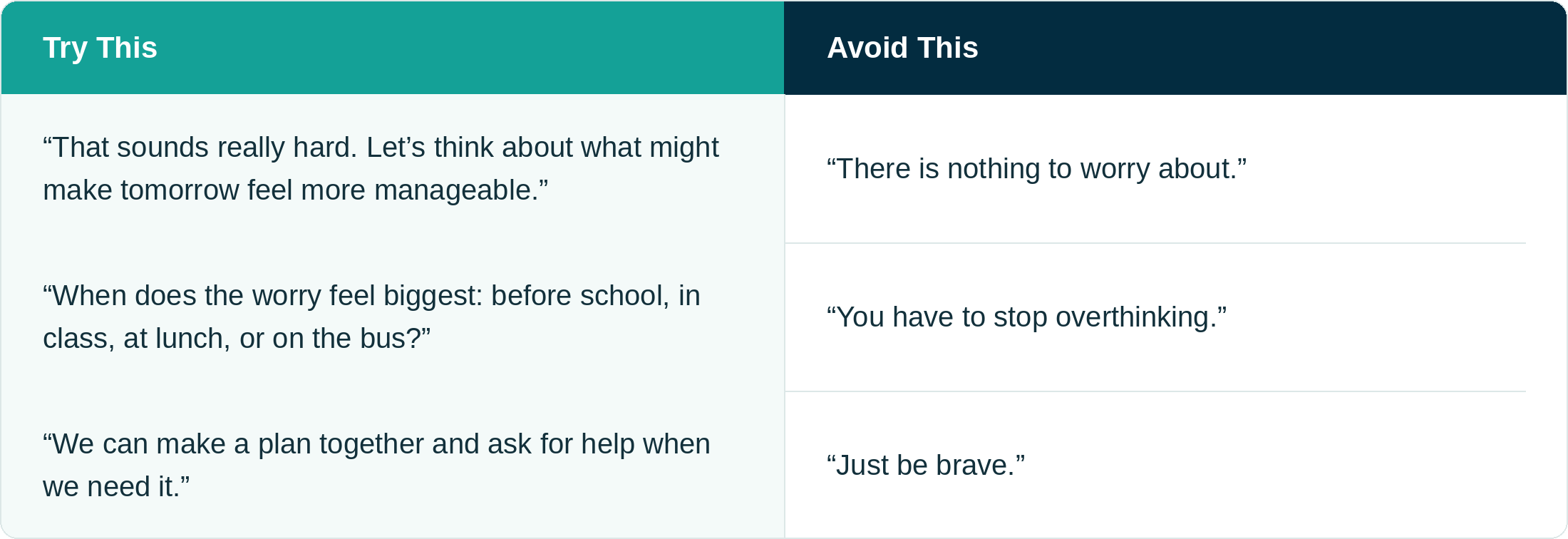 | Try This | Avoid This |
|---|---|
| “That sounds really hard. Let’s think about what might make tomorrow feel more manageable.” | “There is nothing to worry about.” |
| “When does the worry feel biggest: before school, in class, at lunch, or on the bus?” | “You have to stop overthinking.” |
| “We can make a plan together and ask for help when we need it.” | “Just be brave.” |